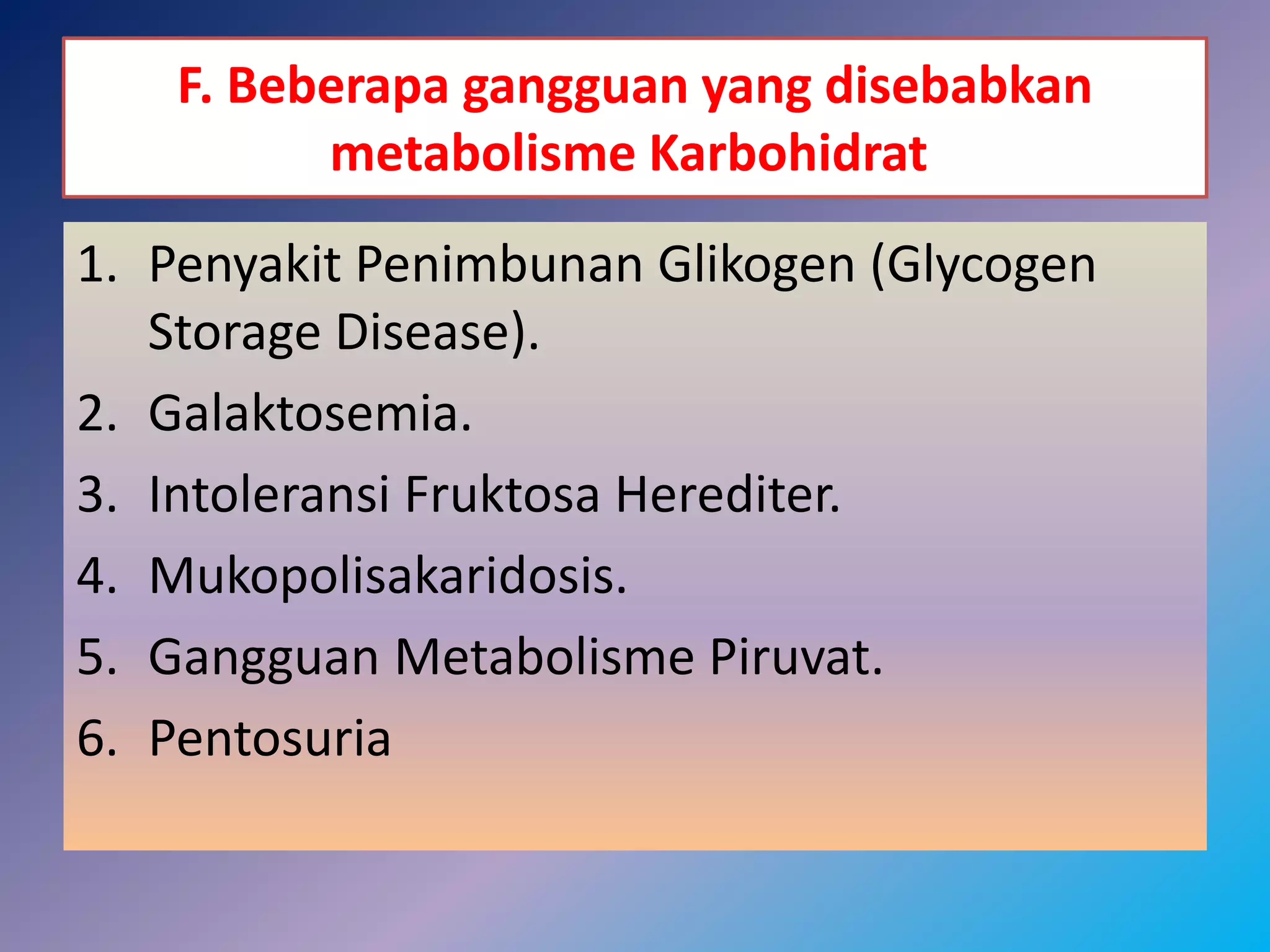 F. Beberapa gangguan yang disebabkan metabolisme Karbohidrat

1. Penyakit Penimbunan Glikogen (Glycogen Storage Disease).
2. Galaktosemia.
3. Intoleransi Fruktosa Herediter.
4. Mukopolisakaridosis.
5. Gangguan Metabolisme Piruvat.
6. Pentosuria